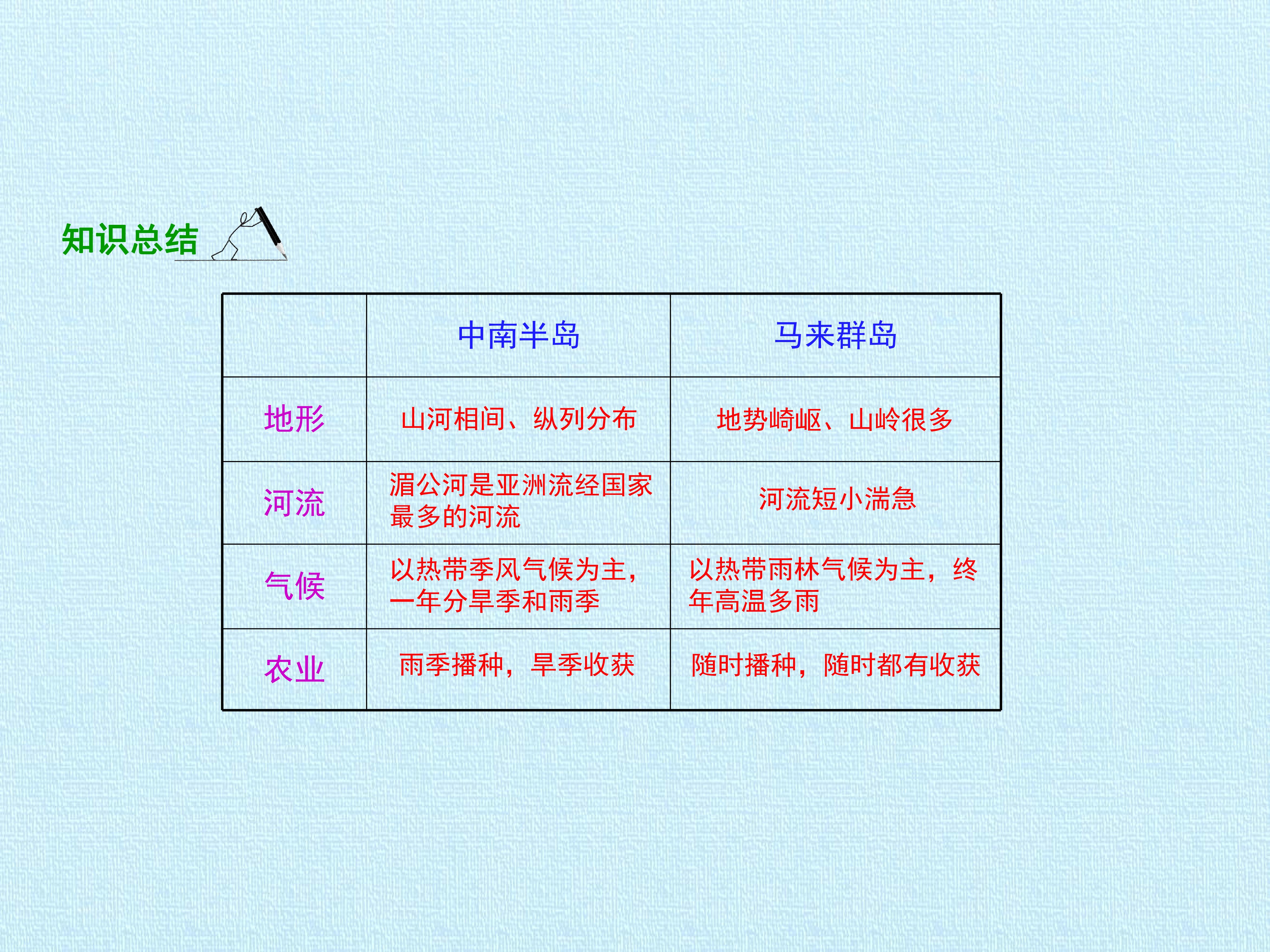 知识总结

|  | 中南半岛 | 马来群岛 |
|---|---|---|
| 地形 | 山河相间、纵列分布 | 地势崎岖、山岭很多 |
| 河流 | 湄公河是亚洲流经国家最多的河流 | 河流短小湍急 |
| 气候 | 以热带季风气候为主，一年分旱季和雨季 | 以热带雨林气候为主，终年高温多雨 |
| 农业 | 雨季播种，旱季收获 | 随时播种，随时都有收获 |